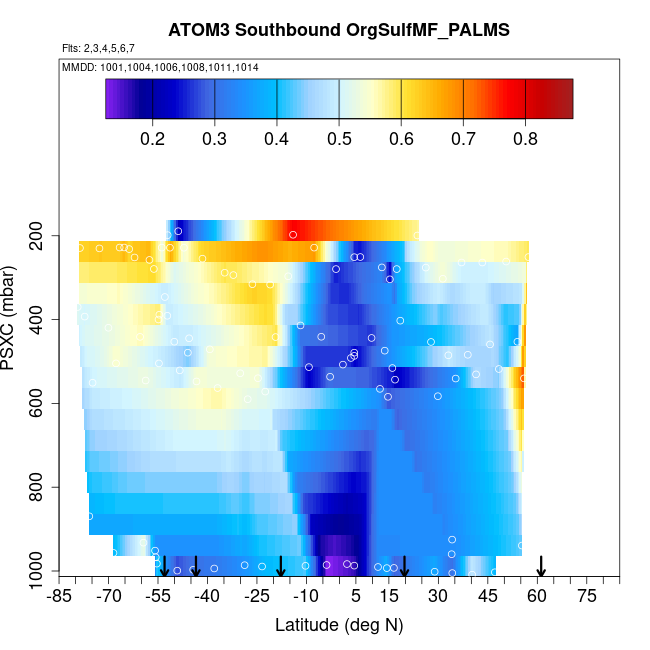 ATOM3 Southbound OrgSulfMF_PALMS

Flts: 2,3,4,5,6,7

MMDD: 1001,1004,1006,1008,1011,1014

0.2 0.3 0.4 0.5 0.6 0.7 0.8

PSXC (mbar)

200
400
600
800
1000

-85 -70 -55 -40 -25 -10 5 15 30 45 60 75

Latitude (deg N)